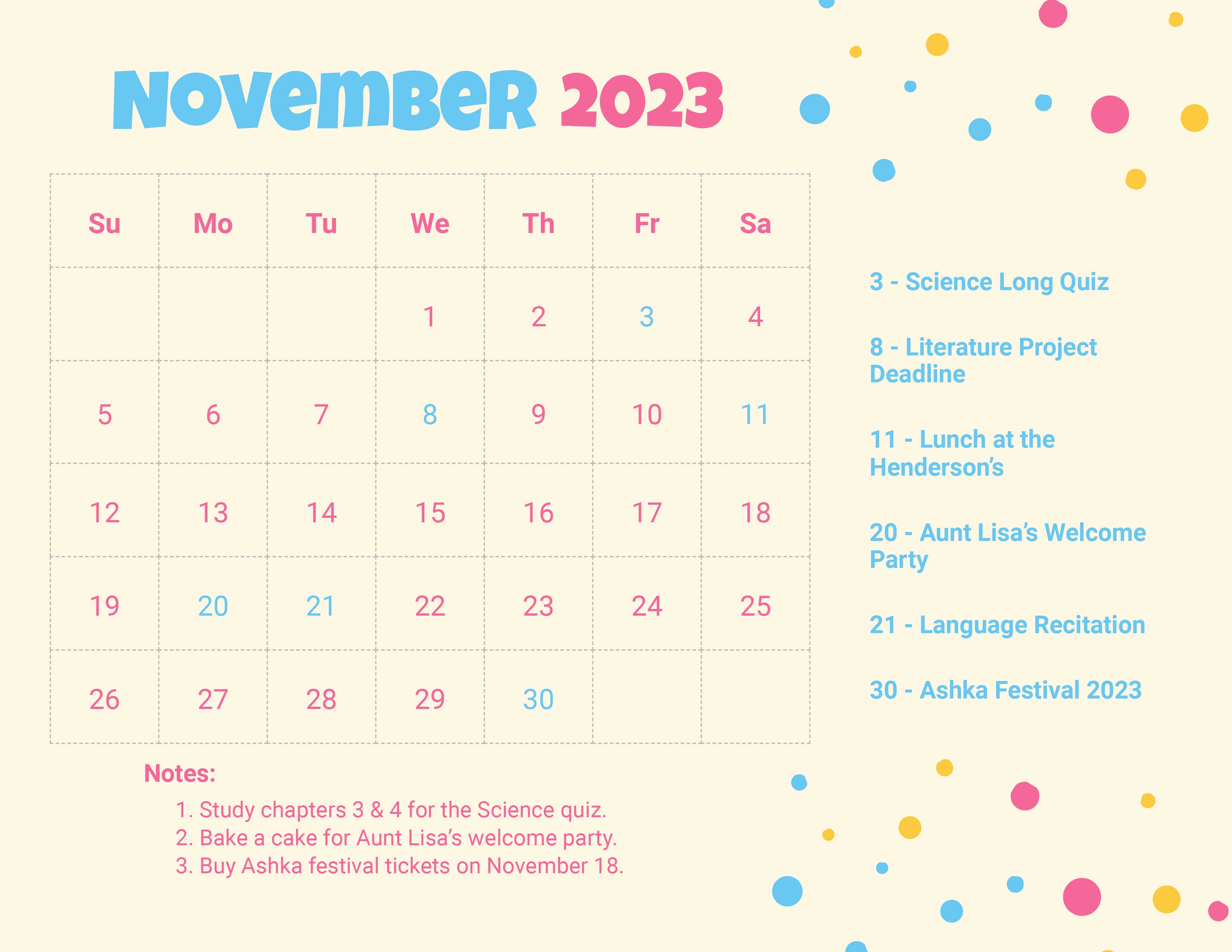 November 2023

| Su | Mo | Tu | We | Th | Fr | Sa |
|---|---|---|---|---|---|---|
| | | | 1 | 2 | 3 | 4 |
| 5 | 6 | 7 | 8 | 9 | 10 | 11 |
| 12 | 13 | 14 | 15 | 16 | 17 | 18 |
| 19 | 20 | 21 | 22 | 23 | 24 | 25 |
| 26 | 27 | 28 | 29 | 30 | | |

3 - Science Long Quiz

8 - Literature Project Deadline

11 - Lunch at the Henderson's

20 - Aunt Lisa's Welcome Party

21 - Language Recitation

30 - Ashka Festival 2023

Notes:
1. Study chapters 3 & 4 for the Science quiz.
2. Bake a cake for Aunt Lisa's welcome party.
3. Buy Ashka festival tickets on November 18.